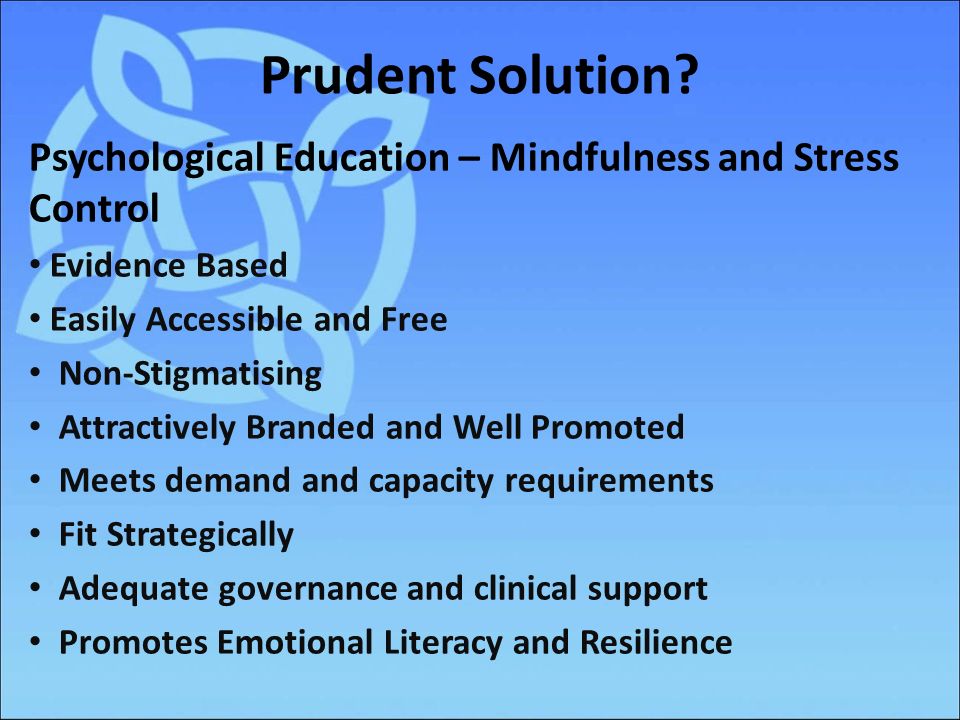 Prudent Solution?

Psychological Education – Mindfulness and Stress Control

• Evidence Based
• Easily Accessible and Free
• Non-Stigmatising
• Attractively Branded and Well Promoted
• Meets demand and capacity requirements
• Fit Strategically
• Adequate governance and clinical support
• Promotes Emotional Literacy and Resilience